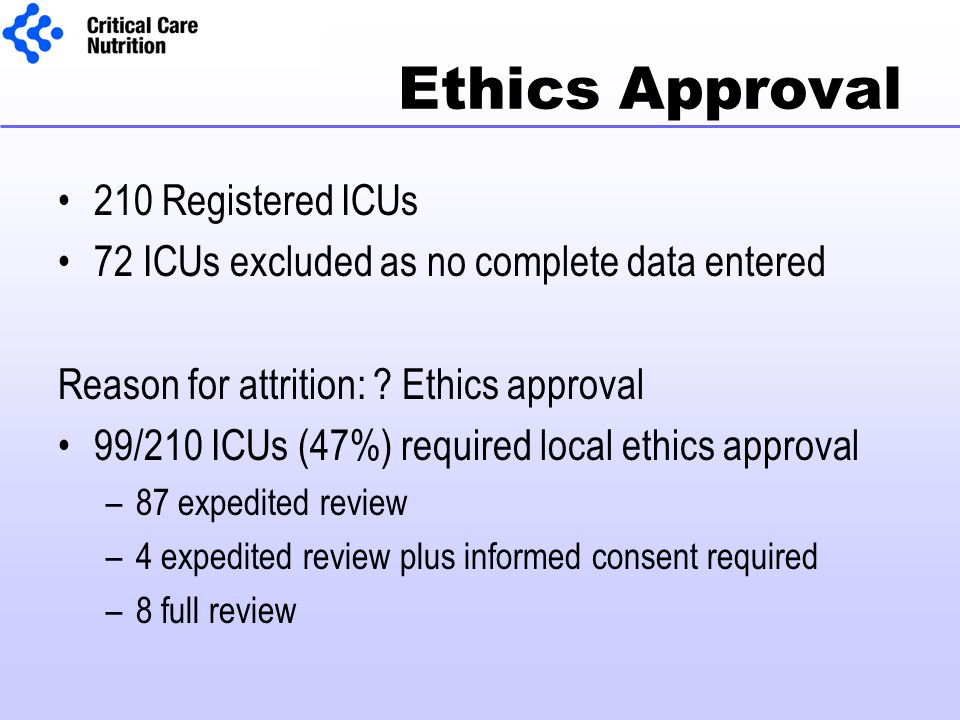 Critical Care Nutrition

Ethics Approval

• 210 Registered ICUs
• 72 ICUs excluded as no complete data entered

Reason for attrition: ? Ethics approval
• 99/210 ICUs (47%) required local ethics approval
– 87 expedited review
– 4 expedited review plus informed consent required
– 8 full review